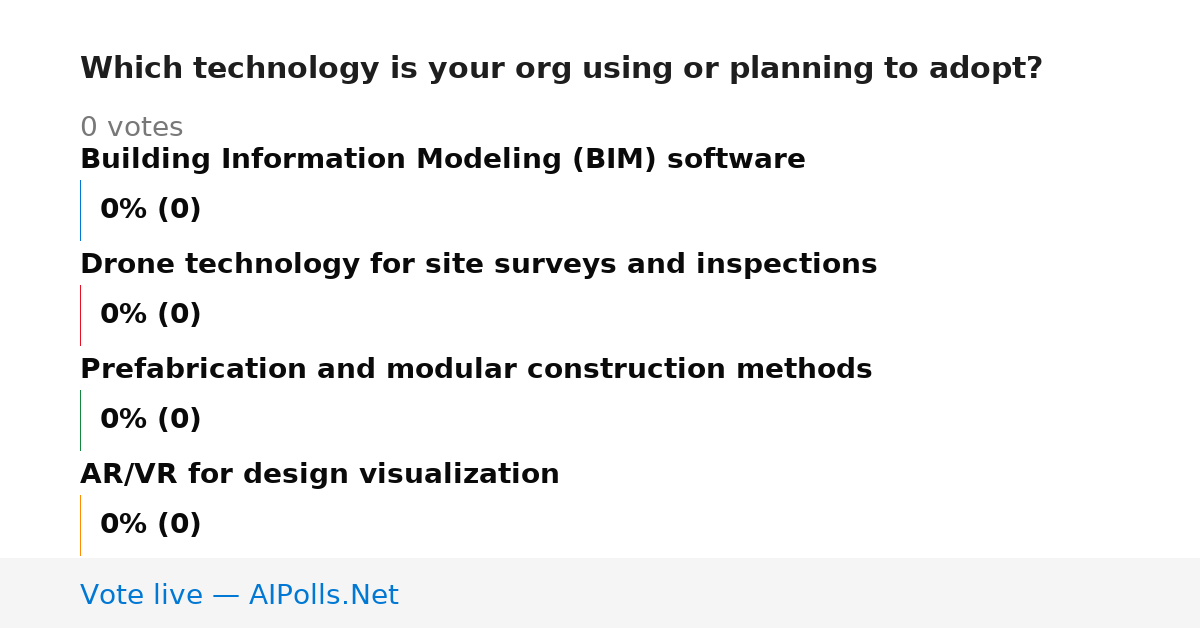 Which technology is your org using or planning to adopt?

0 votes

Building Information Modeling (BIM) software

0% (0)

Drone technology for site surveys and inspections

0% (0)

Prefabrication and modular construction methods

0% (0)

AR/VR for design visualization

0% (0)

Vote live — AIPolls.Net